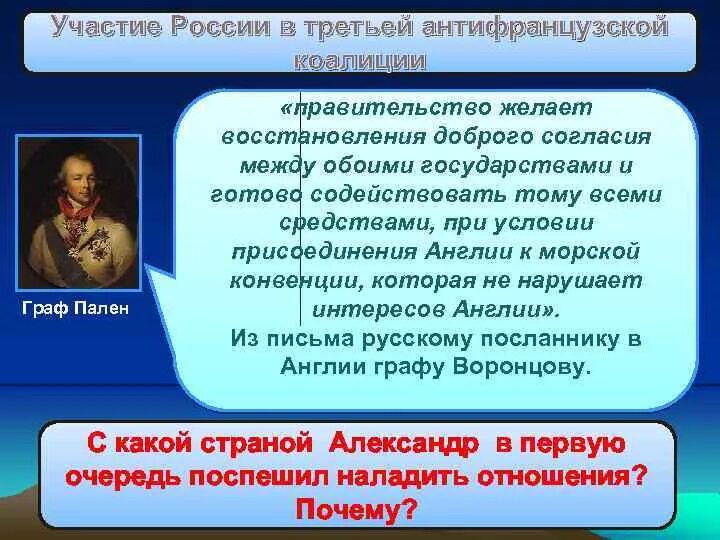 Участие России в третьей антифранцузской коалиции

Граф Пален

«правительство желает восстановления доброго согласия между обоими государствами и готово содействовать тому всеми средствами, при условии присоединения Англии к морской конвенции, которая не нарушает интересов Англии».
Из письма русскому посланнику в Англии графу Воронцову.

С какой страной Александр в первую очередь поспешил наладить отношения? Почему?